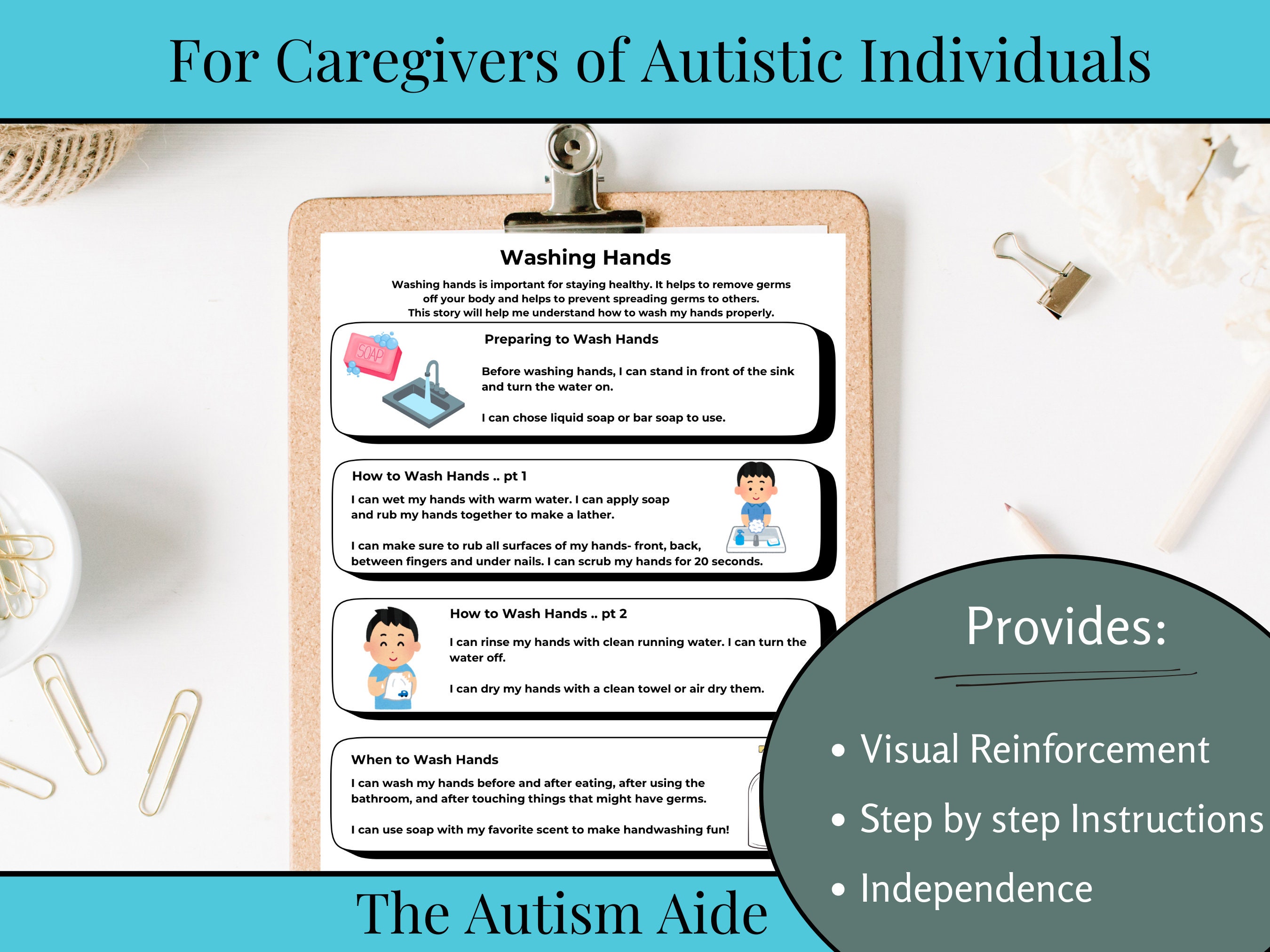 For Caregivers of Autistic Individuals

Washing Hands

Washing hands is important for staying healthy. It helps to remove germs off your body and helps to prevent spreading germs to others. This story will help me understand how to wash my hands properly.

SOAP

Preparing to Wash Hands

Before washing hands, I can stand in front of the sink and turn the water on.

I can chose liquid soap or bar soap to use.

How to Wash Hands .. pt 1

I can wet my hands with warm water. I can apply soap and rub my hands together to make a lather.

I can make sure to rub all surfaces of my hands- front, back, between fingers and under nails. I can scrub my hands for 20 seconds.

How to Wash Hands .. pt 2

I can rinse my hands with clean running water. I can turn the water off.

I can dry my hands with a clean towel or air dry them.

When to Wash Hands

I can wash my hands before and after eating, after using the bathroom, and after touching things that might have germs.

I can use soap with my favorite scent to make handwashing fun!

Provides:

• Visual Reinforcement
• Step by step Instructions
• Independence

The Autism Aide